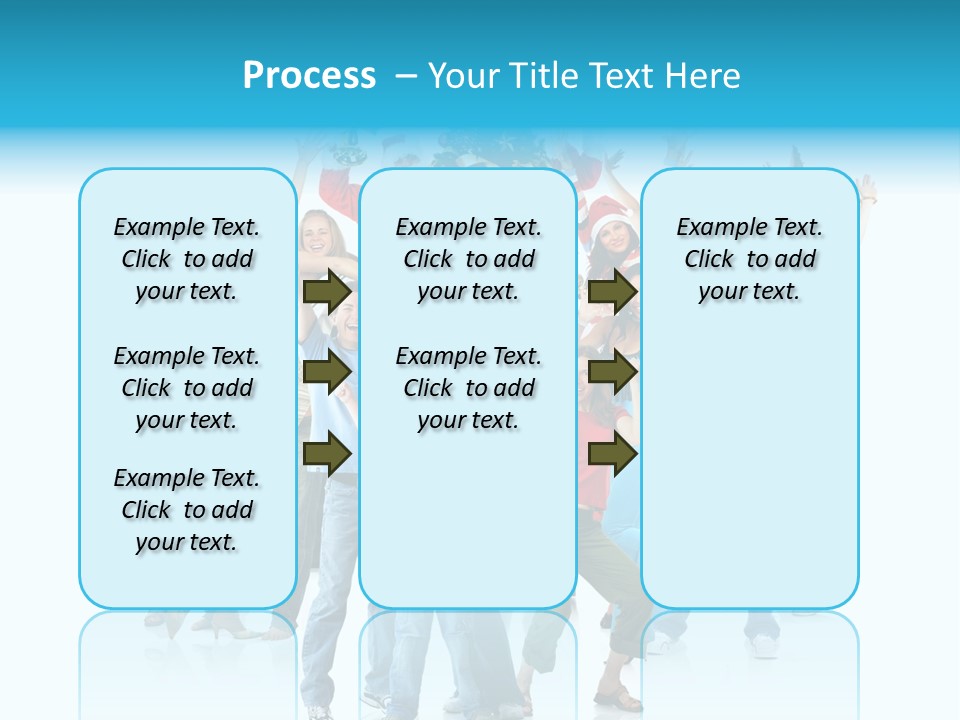 Process – Your Title Text Here

Example Text. Click to add your text.

Example Text. Click to add your text.

Example Text. Click to add your text.

Example Text. Click to add your text.

Example Text. Click to add your text.

Example Text. Click to add your text.